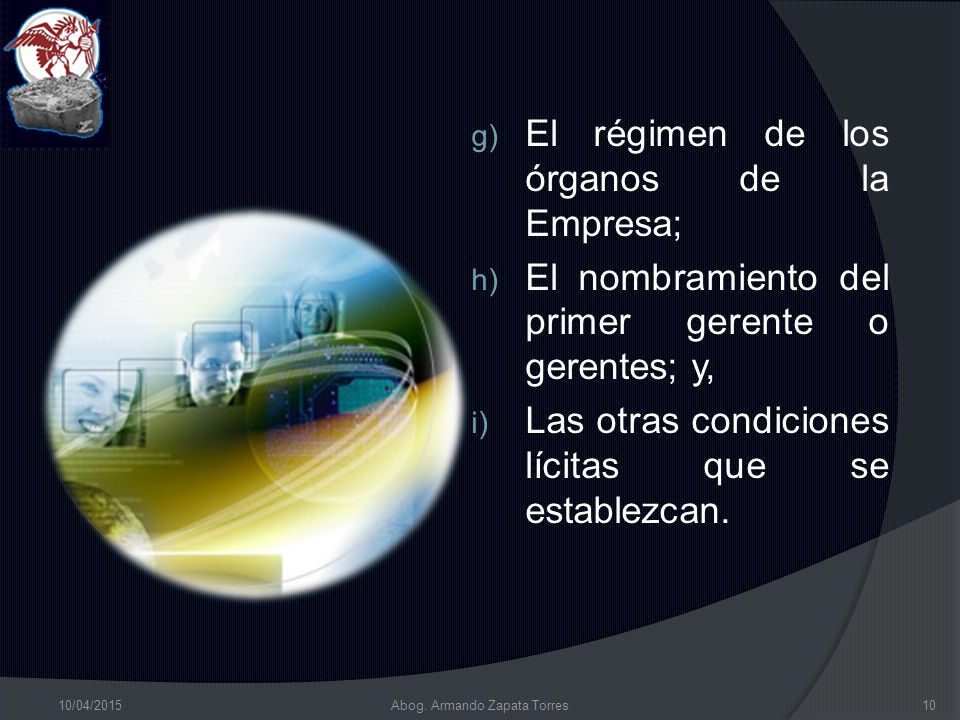 g) El régimen de los órganos de la Empresa;

h) El nombramiento del primer gerente o gerentes; y,

i) Las otras condiciones lícitas que se establezcan.

10/04/2015

Abog. Armando Zapata Torres

10